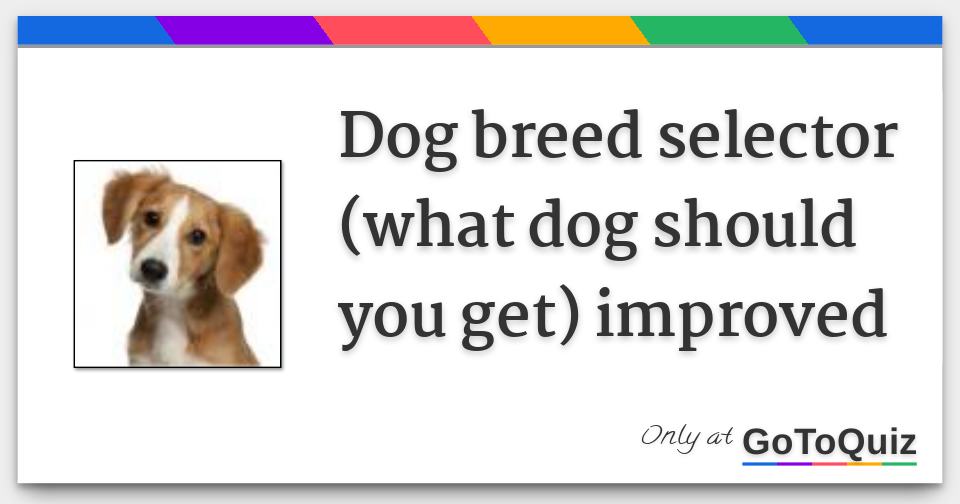 Dog breed selector (what dog should you get) improved

Only at GoToQuiz